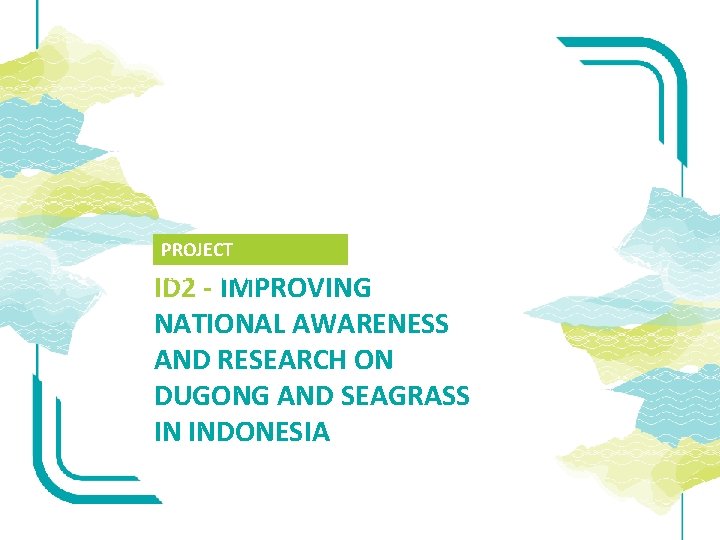 PROJECT

ID2 - IMPROVING NATIONAL AWARENESS AND RESEARCH ON DUGONG AND SEAGRASS IN INDONESIA